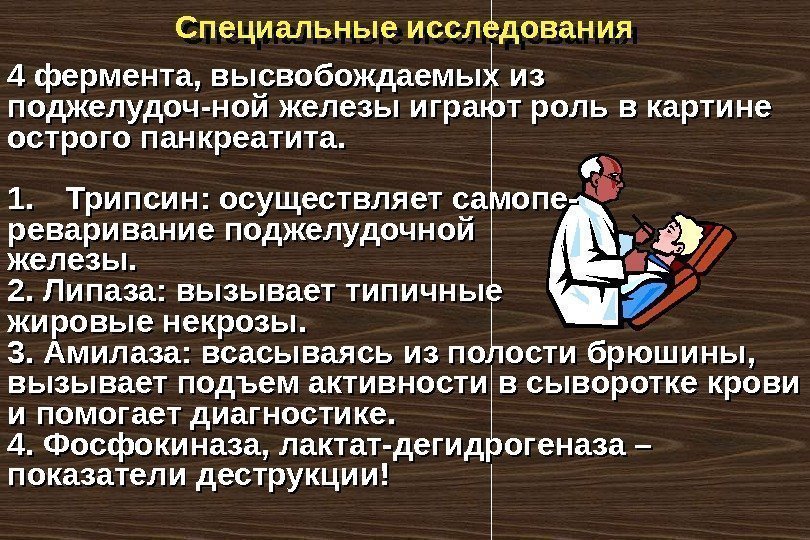 Специальные исследования

4 фермента, высвобождаемых из поджелудоч-ной железы играют роль в картине острого панкреатита.

1. Трипсин: осуществляет самопереваривание поджелудочной железы.
2. Липаза: вызывает типичные жировые некрозы.
3. Амилаза: всасываясь из полости брюшины, вызывает подъем активности в сыворотке крови и помогает диагностике.
4. Фосфокиназа, лактат-дегидрогеназа – показатели деструкции!